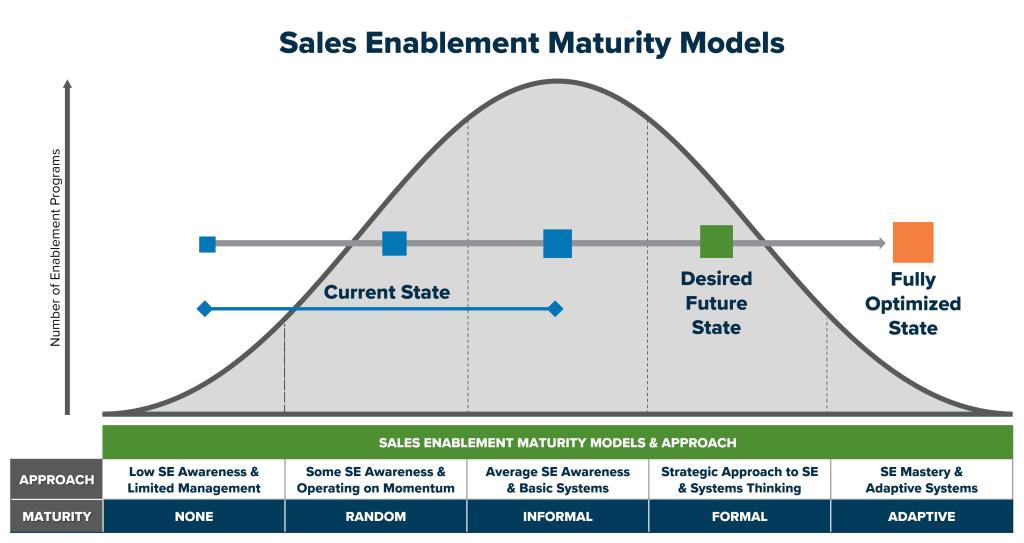 Sales Enablement Maturity Models

Number of Enablement Programs

Current State

Desired Future State

Fully Optimized State

SALES ENABLEMENT MATURITY MODELS & APPROACH

| APPROACH | Low SE Awareness & Limited Management | Some SE Awareness & Operating on Momentum | Average SE Awareness & Basic Systems | Strategic Approach to SE & Systems Thinking | SE Mastery & Adaptive Systems |
|---|---|---|---|---|---|
| MATURITY | NONE | RANDOM | INFORMAL | FORMAL | ADAPTIVE |